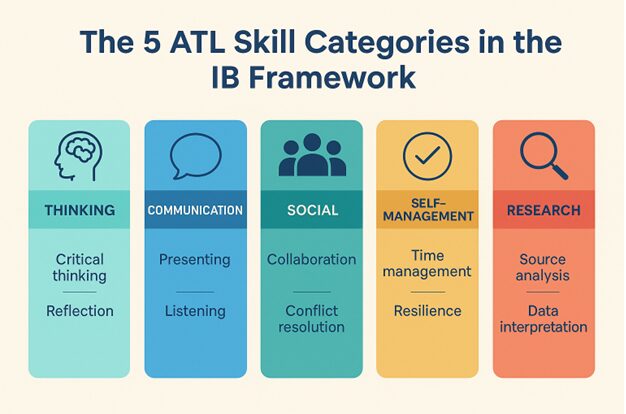 The 5 ATL Skill Categories in the IB Framework

THINKING

Critical thinking

Reflection

COMMUNICATION

Presenting

Listening

SOCIAL

Collaboration

Conflict resolution

SELF-MANAGEMENT

Time management

Resilience

RESEARCH

Source analysis

Data interpretation